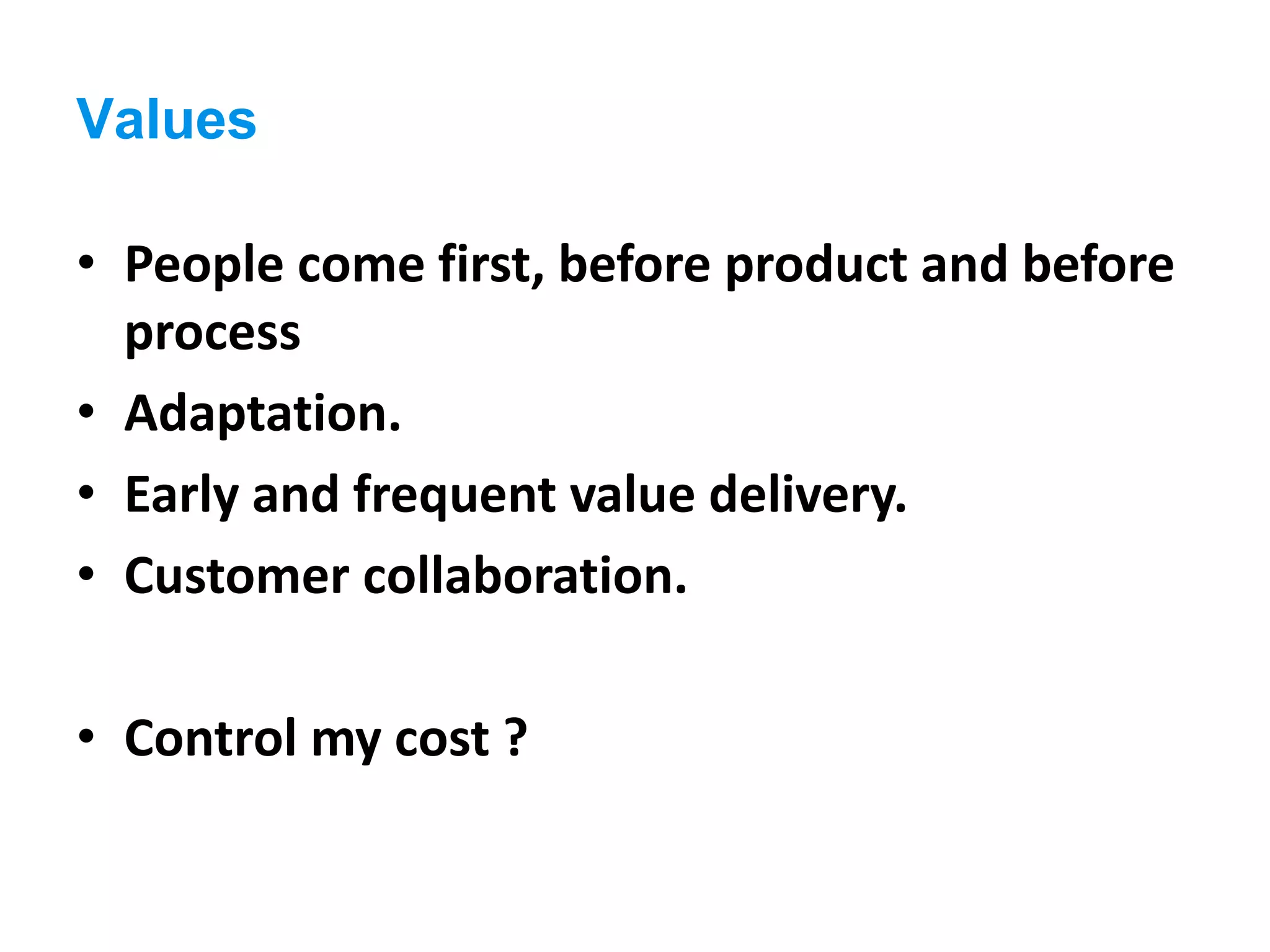 Values

• People come first, before product and before process
• Adaptation.
• Early and frequent value delivery.
• Customer collaboration.

• Control my cost ?